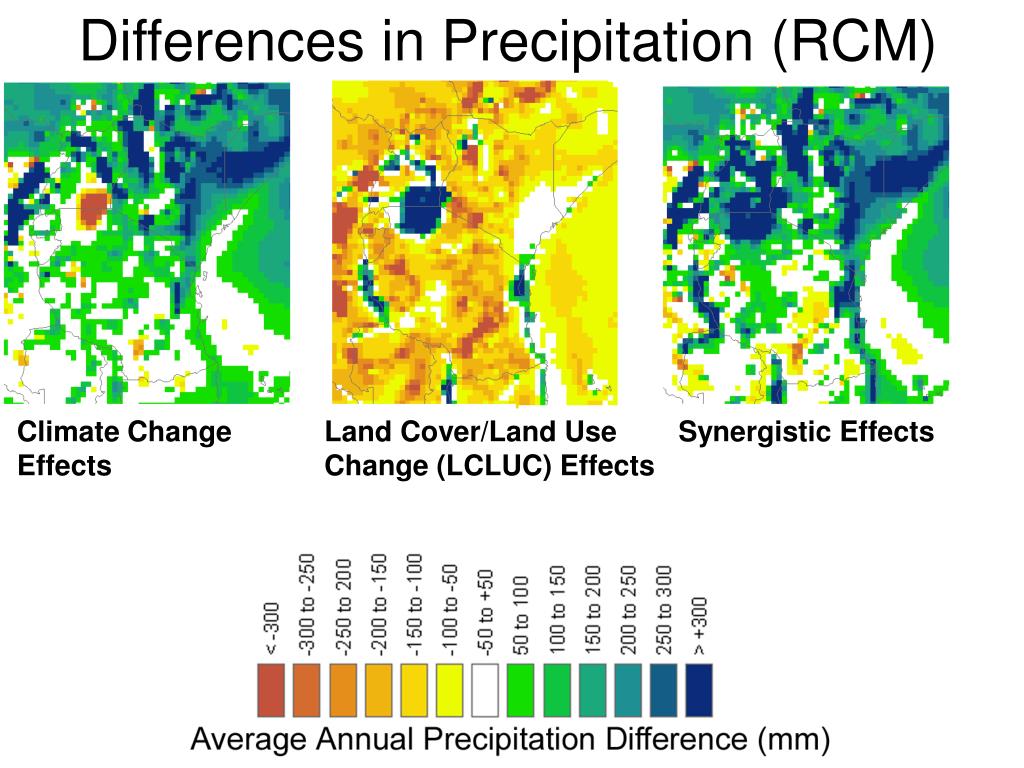 Differences in Precipitation (RCM)

Climate Change Effects

Land Cover/Land Use Change (LCLUC) Effects

Synergistic Effects

< -300
-300 to -250
-250 to 200
-200 to -150
-150 to -100
-100 to -50
-50 to +50
50 to 100
100 to 150
150 to 200
200 to 250
250 to 300
> +300

Average Annual Precipitation Difference (mm)